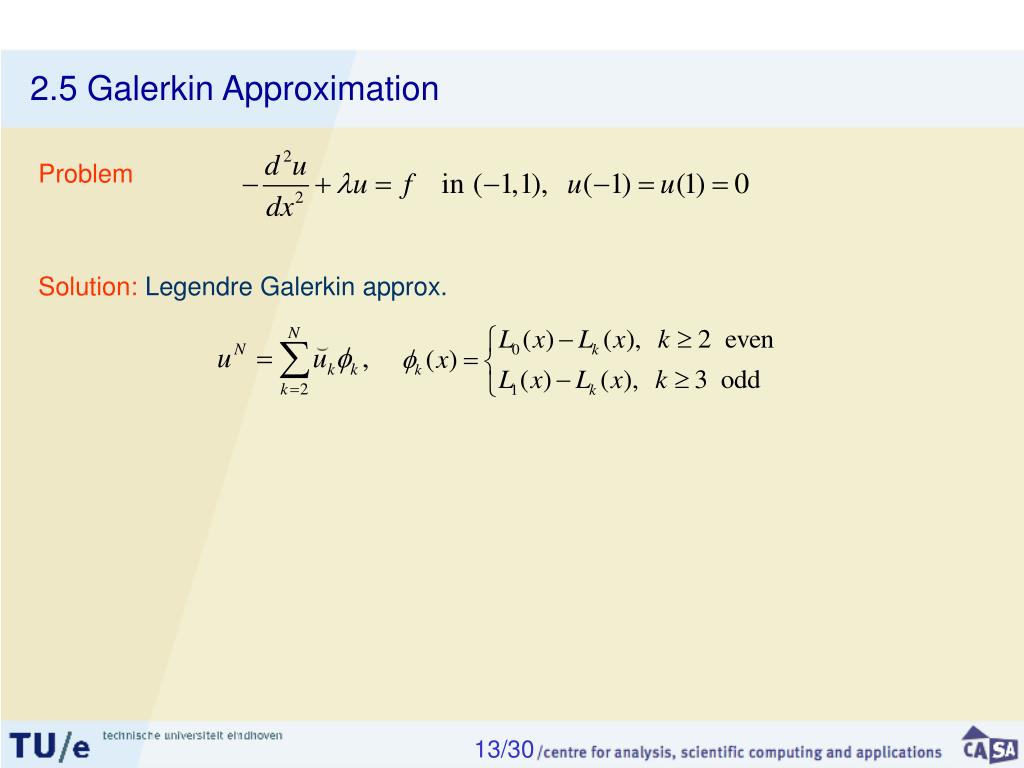 2.5 Galerkin Approximation

Problem $-\frac{d^2u}{dx^2} + \lambda u = f \quad \text{in } (-1,1), \quad u(-1) = u(1) = 0$

Solution: Legendre Galerkin approx.

$u^N = \sum_{k=2}^{N} \breve{u}_k \phi_k, \quad \phi_k(x) = \begin{cases} L_0(x) - L_k(x), & k \geq 2 \text{ even} \\ L_1(x) - L_k(x), & k \geq 3 \text{ odd} \end{cases}$

TU/e technische universiteit eindhoven

13/30 /centre for analysis, scientific computing and applications

CASA